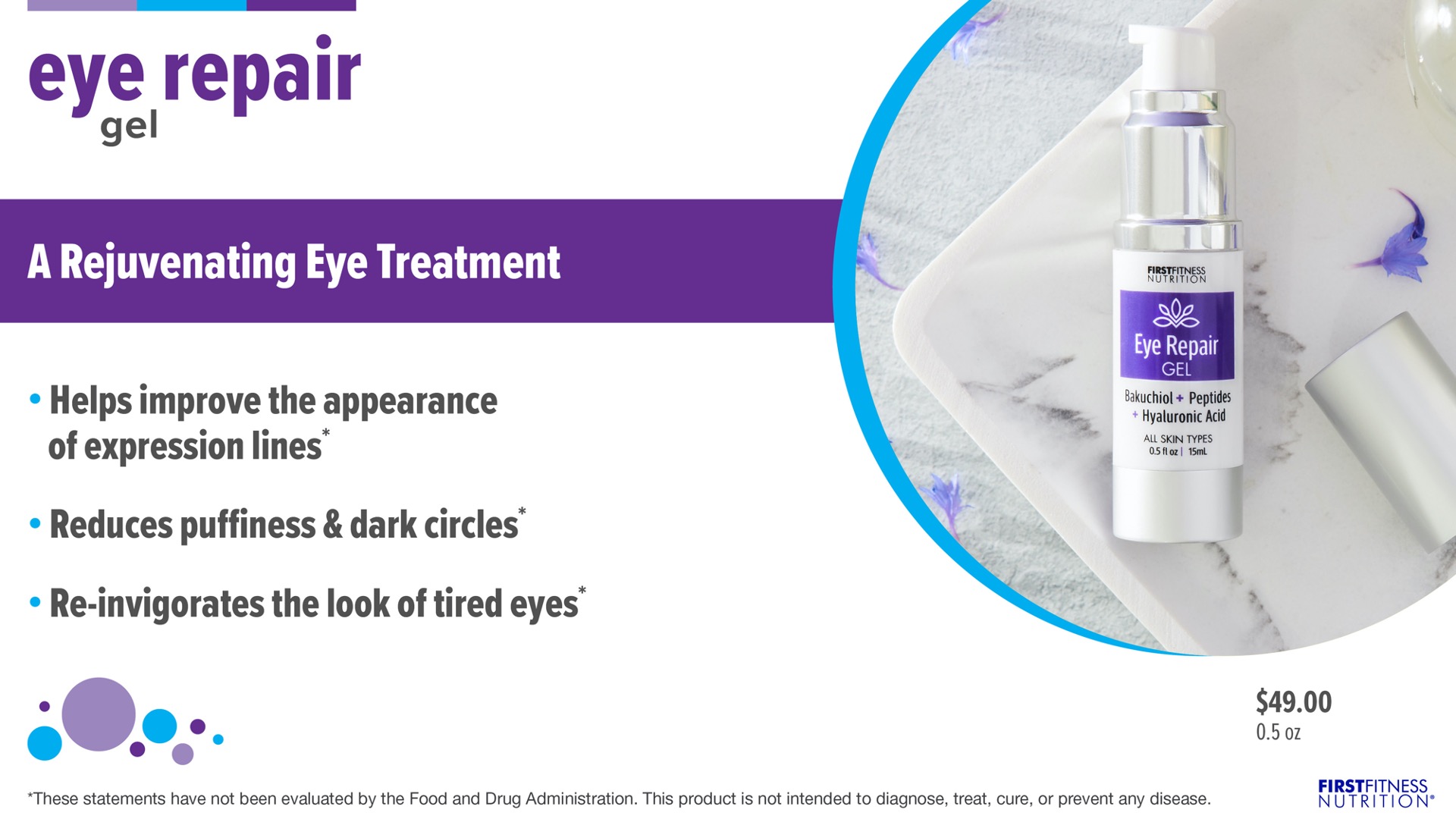 eye repair
gel

A Rejuvenating Eye Treatment

• Helps improve the appearance of expression lines*

• Reduces puffiness & dark circles*

• Re-invigorates the look of tired eyes*

FIRSTFITNESS NUTRITION
Eye Repair
GEL
Bakuchiol + Peptides + Hyaluronic Acid
ALL SKIN TYPES
0.5 fl oz | 15mL

$49.00
0.5 oz

*These statements have not been evaluated by the Food and Drug Administration. This product is not intended to diagnose, treat, cure, or prevent any disease.

FIRSTFITNESS NUTRITION®